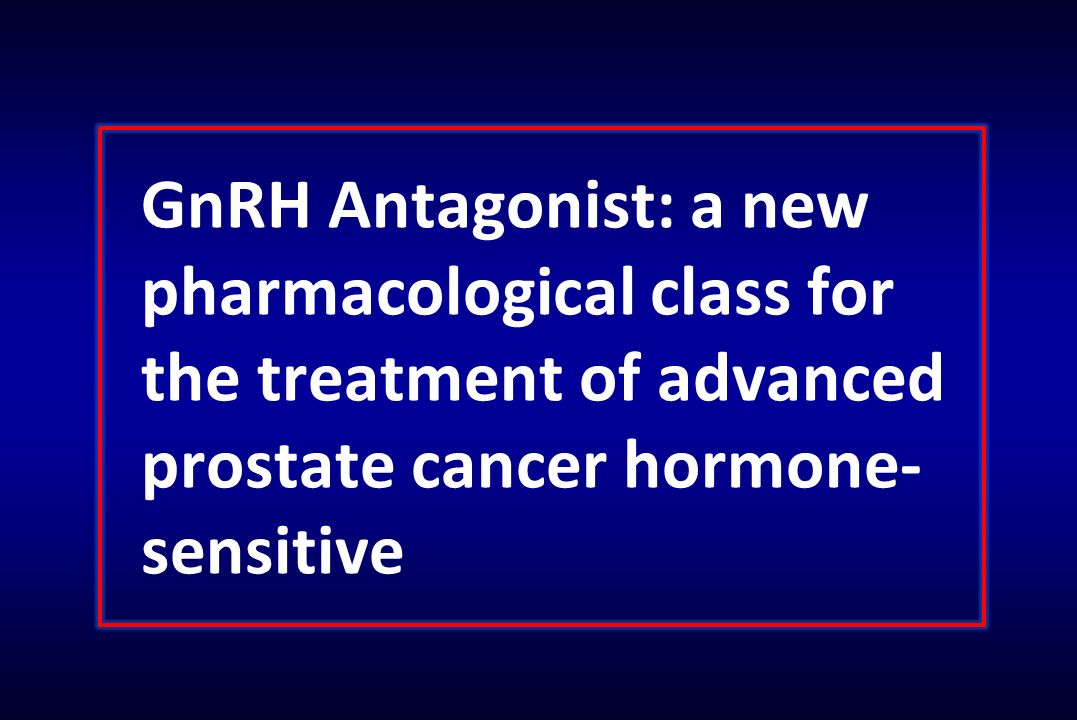 GnRH Antagonist: a new pharmacological class for the treatment of advanced prostate cancer hormone-sensitive